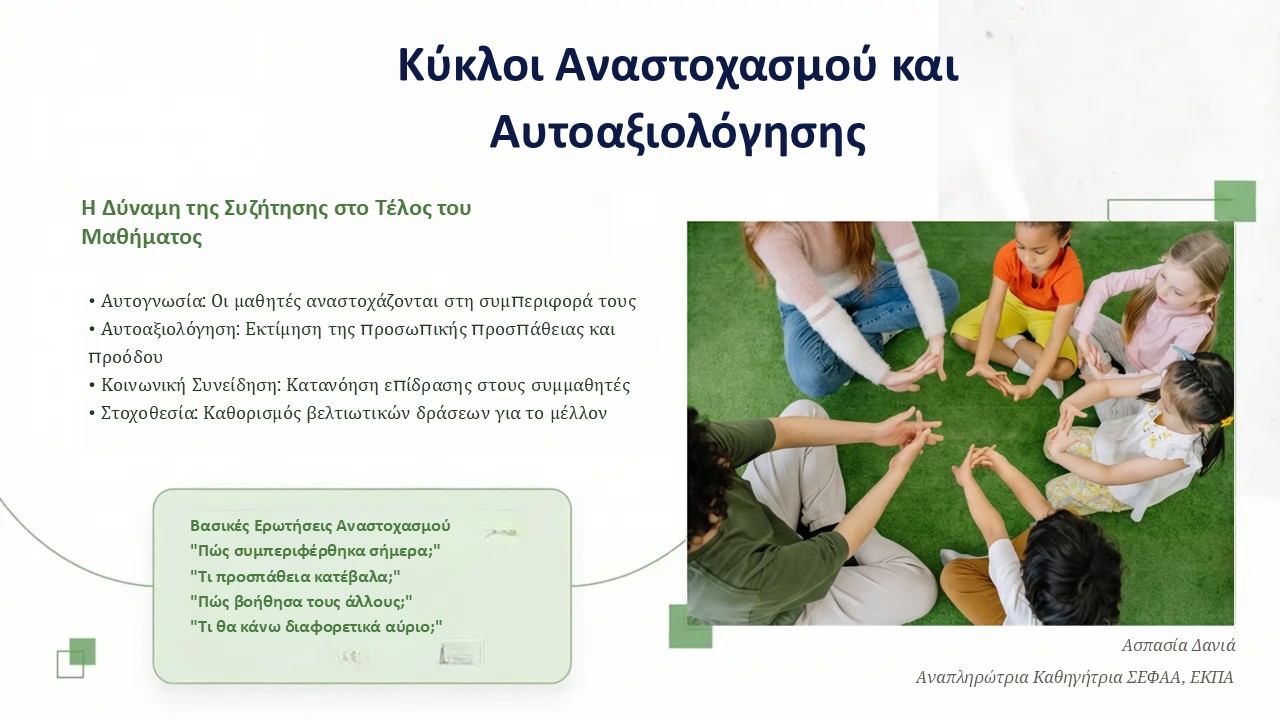 Κύκλοι Αναστοχασμού και Αυτοαξιολόγησης

Η Δύναμη της Συζήτησης στο Τέλος του Μαθήματος

• Αυτογνωσία: Οι μαθητές αναστοχάζονται στη συμπεριφορά τους
• Αυτοαξιολόγηση: Εκτίμηση της προσωπικής προσπάθειας και προόδου
• Κοινωνική Συνείδηση: Κατανόηση επίδρασης στους συμμαθητές
• Στοχοθεσία: Καθορισμός βελτιωτικών δράσεων για το μέλλον

Βασικές Ερωτήσεις Αναστοχασμού
"Πώς συμπεριφέρθηκα σήμερα;"
"Τι προσπάθεια κατέβαλα;"
"Πώς βοήθησα τους άλλους;"
"Τι θα κάνω διαφορετικά αύριο;"

Ασπασία Δανιά
Αναπληρώτρια Καθηγήτρια ΣΕΦΑΑ, ΕΚΠΑ